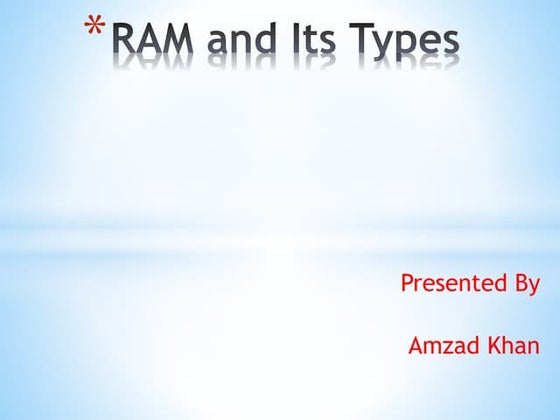 *RAM and Its Types

Presented By

Amzad Khan